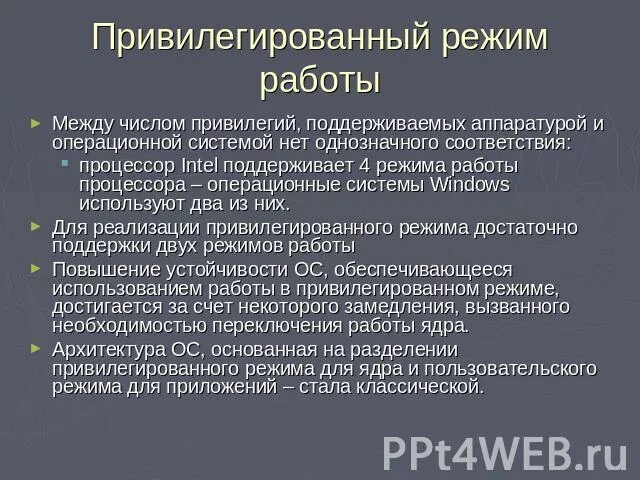 Привилегированный режим работы

Между числом привилегий, поддерживаемых аппаратурой и операционной системой нет однозначного соответствия:

процессор Intel поддерживает 4 режима работы процессора – операционные системы Windows используют два из них.

Для реализации привилегированного режима достаточно поддержки двух режимов работы

Повышение устойчивости ОС, обеспечивающееся использованием работы в привилегированном режиме, достигается за счет некоторого замедления, вызванного необходимостью переключения работы ядра.

Архитектура ОС, основанная на разделении привилегированного режима для ядра и пользовательского режима для приложений – стала классической.

PPt4WEB.ru